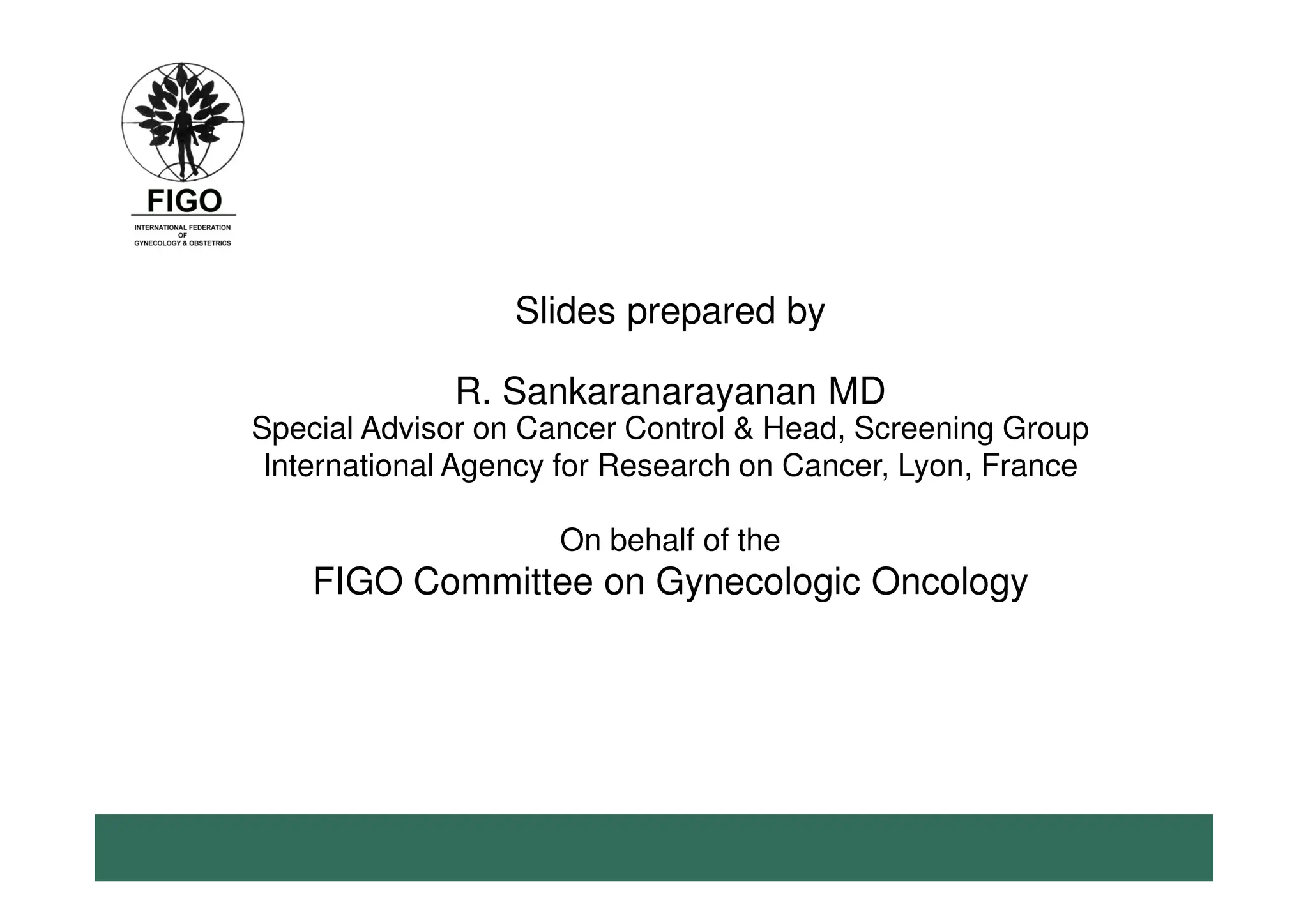 FIGO
INTERNATIONAL FEDERATION OF GYNECOLOGY & OBSTETRICS

Slides prepared by

R. Sankaranarayanan MD
Special Advisor on Cancer Control & Head, Screening Group
International Agency for Research on Cancer, Lyon, France

On behalf of the
FIGO Committee on Gynecologic Oncology